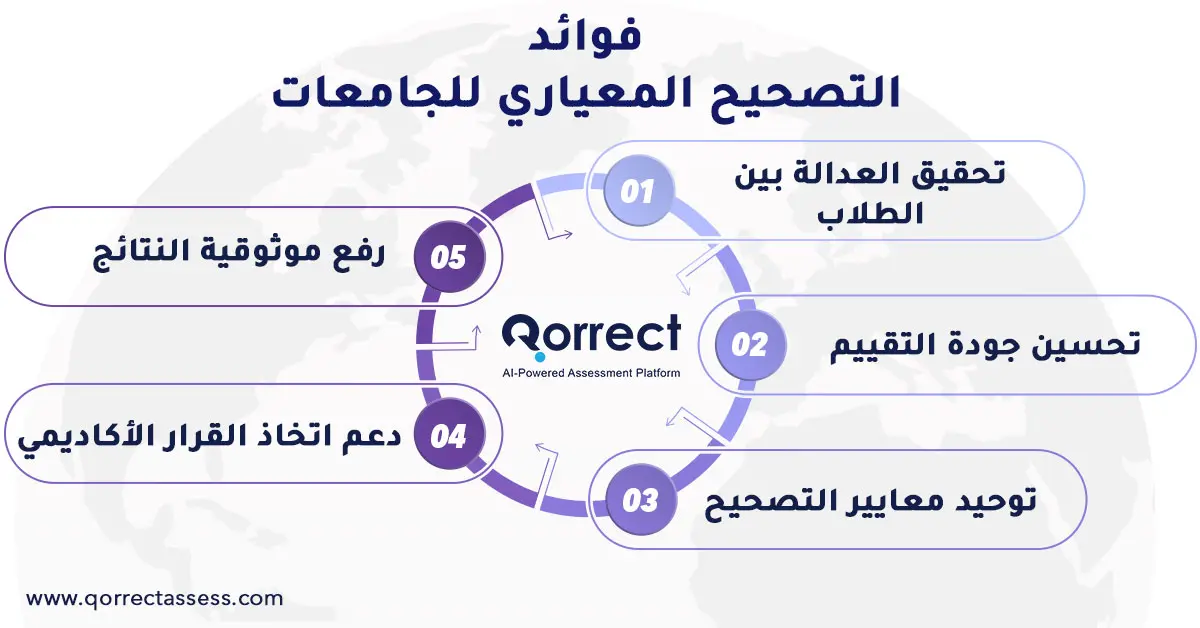 فوائد
التصحيح المعياري للجامعات

01
تحقيق العدالة بين الطلاب

02
تحسين جودة التقييم

03
توحيد معايير التصحيح

04
دعم اتخاذ القرار الأكاديمي

05
رفع موثوقية النتائج

Qorrect
AI-Powered Assessment Platform

www.qorrectassess.com